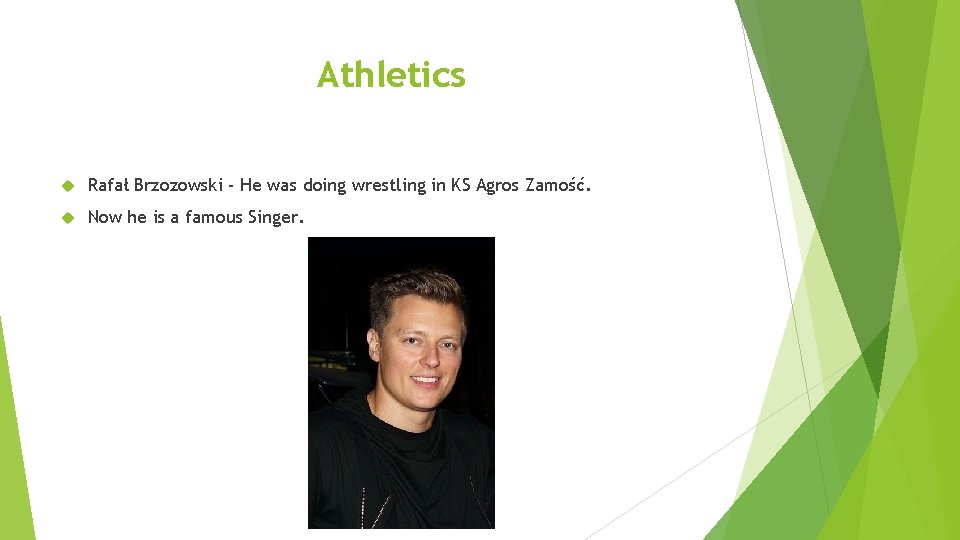 Athletics

Rafał Brzozowski - He was doing wrestling in KS Agros Zamość.

Now he is a famous Singer.